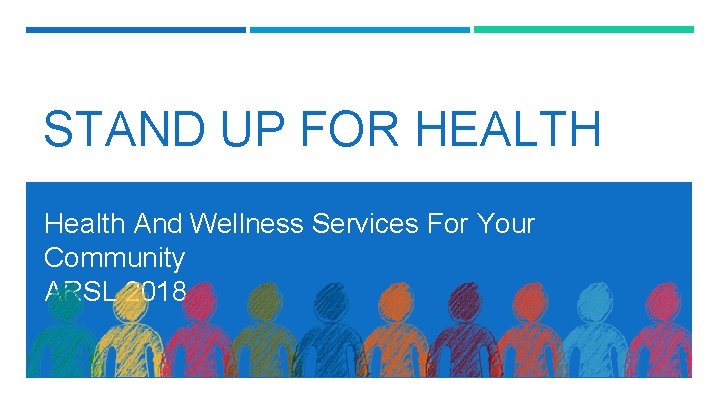 STAND UP FOR HEALTH

Health And Wellness Services For Your Community
ARSL 2018